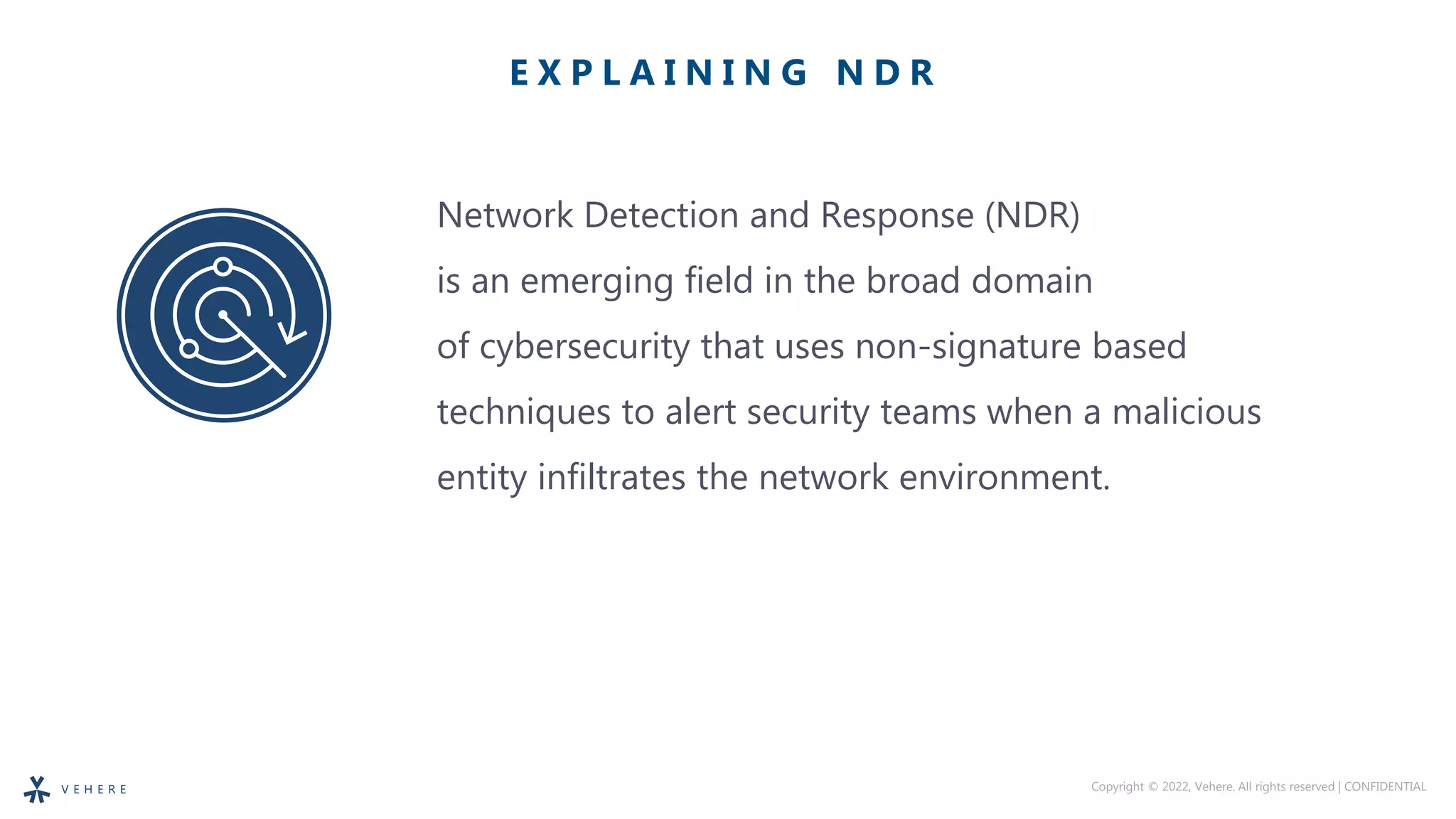 EXPLAINING NDR

Network Detection and Response (NDR) is an emerging field in the broad domain of cybersecurity that uses non-signature based techniques to alert security teams when a malicious entity infiltrates the network environment.

VEHERE

Copyright © 2022, Vehere. All rights reserved | CONFIDENTIAL